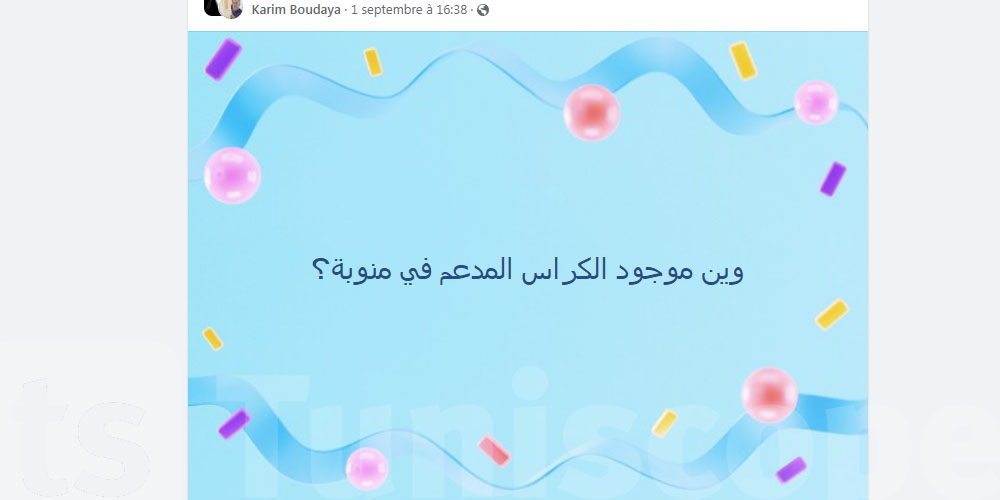 Karim Boudaya · 1 septembre à 16:38 ·

وين موجود الكراس المدعم في منوبة؟

Tuniscope